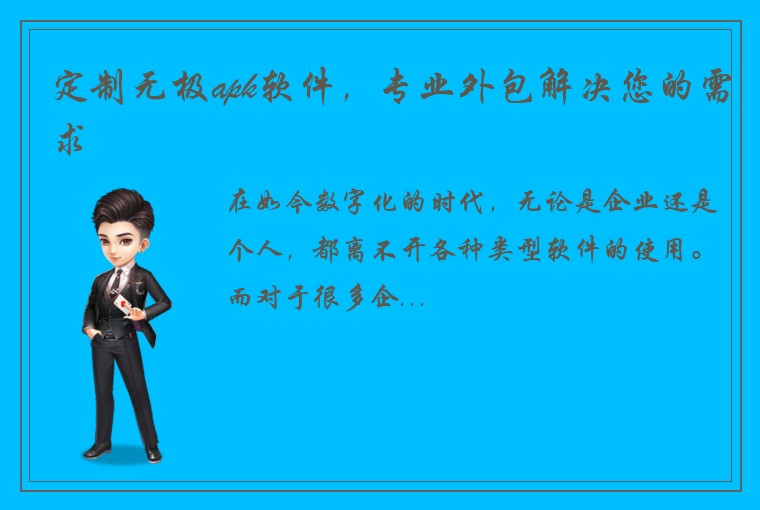 定制无极apk软件，专业外包解决您的需求

在如今数字化的时代，无论是企业还是个人，都离不开各种类型软件的使用。而对于很多企...